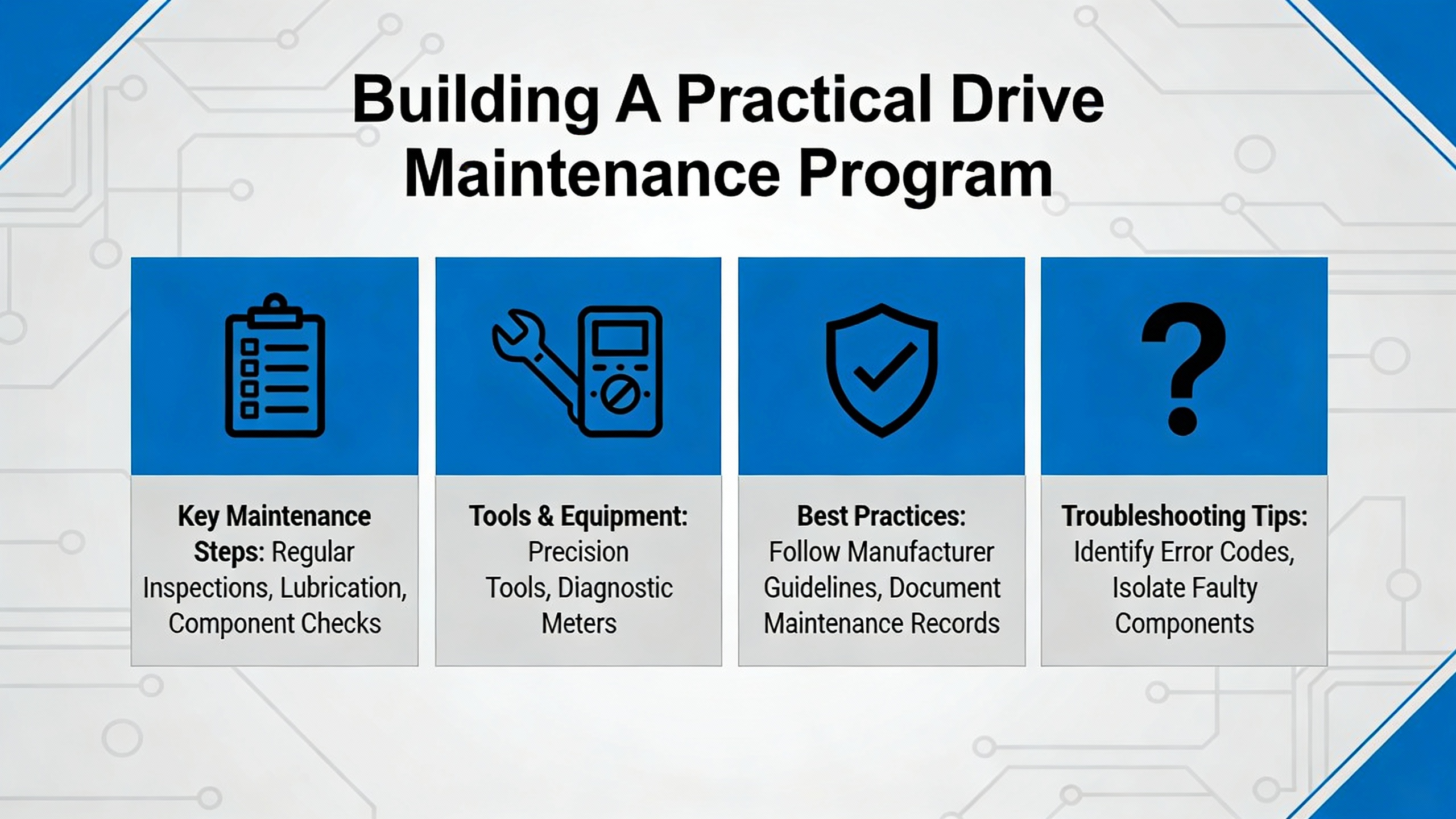 Building A Practical Drive Maintenance Program

Key Maintenance Steps: Regular Inspections, Lubrication, Component Checks

Tools & Equipment: Precision Tools, Diagnostic Meters

Best Practices: Follow Manufacturer Guidelines, Document Maintenance Records

Troubleshooting Tips: Identify Error Codes, Isolate Faulty Components